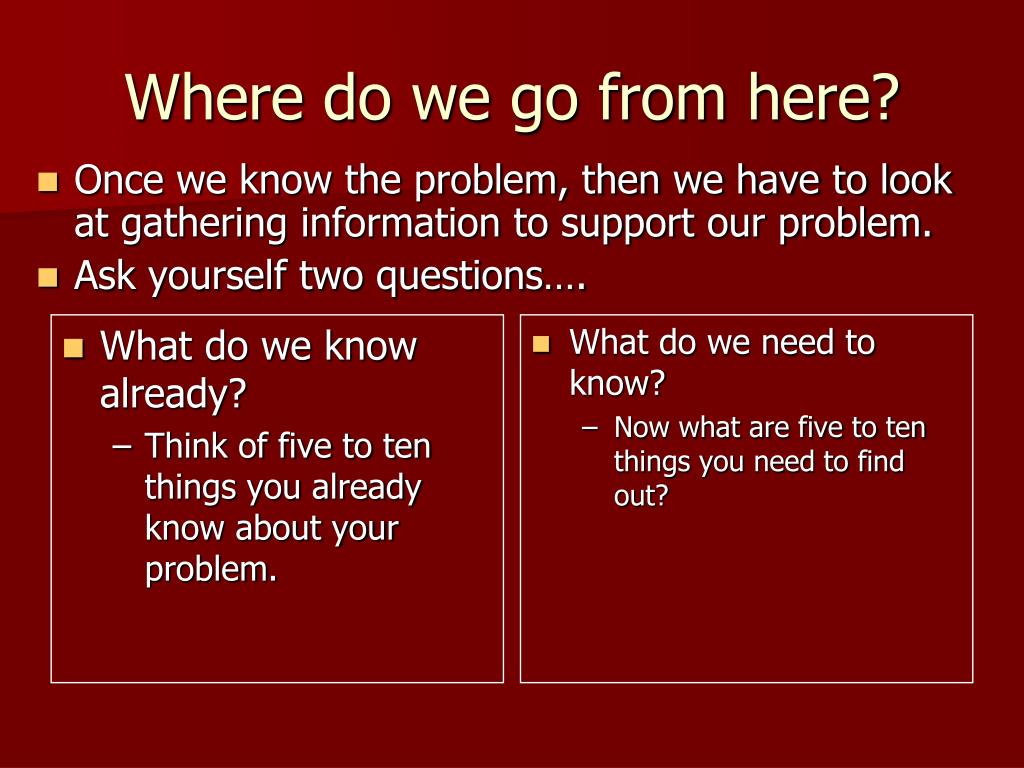 Where do we go from here?

- Once we know the problem, then we have to look at gathering information to support our problem.
- Ask yourself two questions….

- What do we know already?
  – Think of five to ten things you already know about your problem.

- What do we need to know?
  – Now what are five to ten things you need to find out?